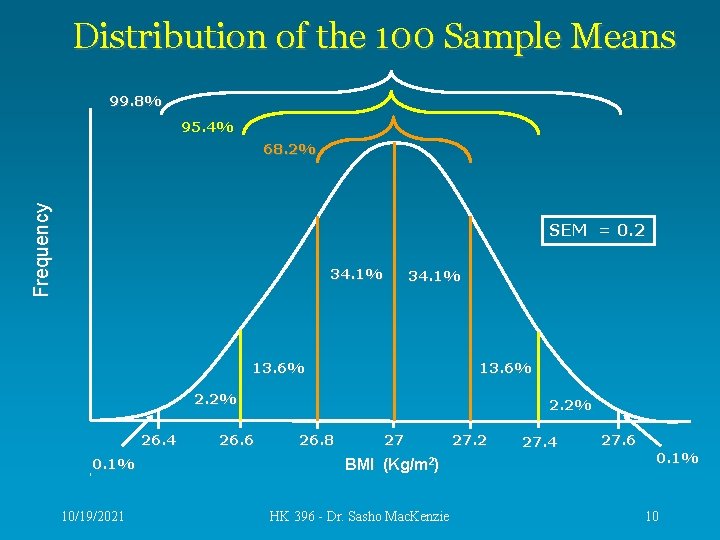 Distribution of the 100 Sample Means

99.8%

95.4%

68.2%

Frequency

SEM = 0.2

34.1%

34.1%

13.6%

13.6%

2.2%

2.2%

26.4

26.6

26.8

27

27.2

27.4

27.6

0.1%

BMI (Kg/m$^2$)

0.1%

10/19/2021

HK 396 - Dr. Sasho MacKenzie

10